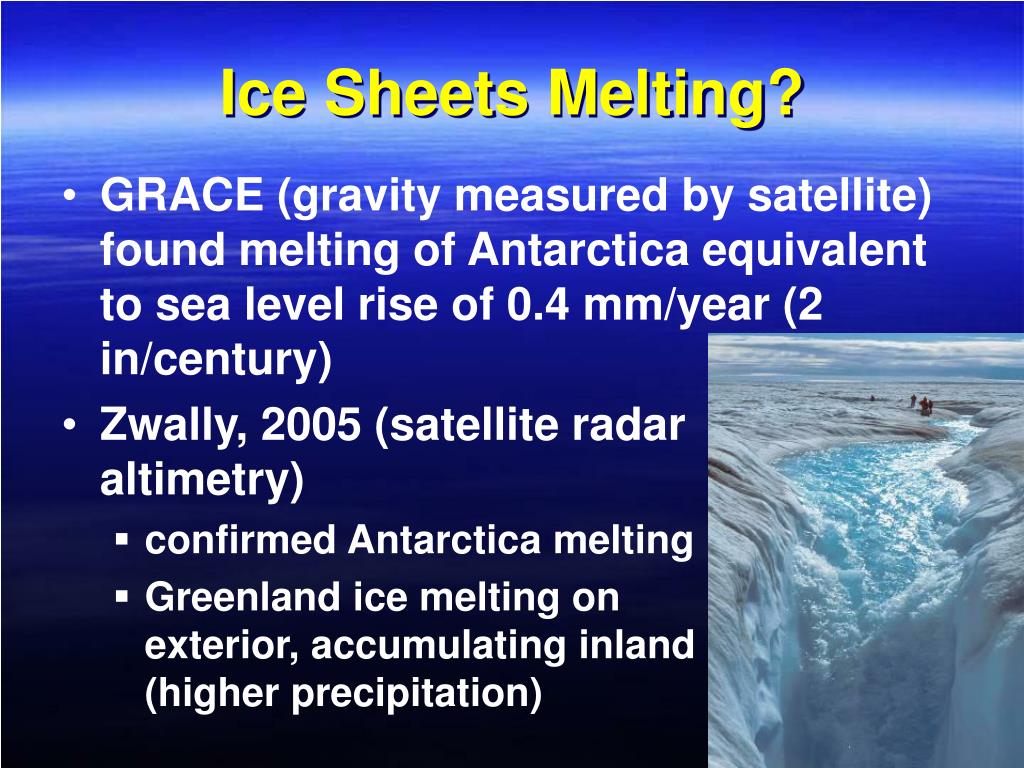 Ice Sheets Melting?

• GRACE (gravity measured by satellite) found melting of Antarctica equivalent to sea level rise of 0.4 mm/year (2 in/century)

• Zwally, 2005 (satellite radar altimetry)
  ▪ confirmed Antarctica melting
  ▪ Greenland ice melting on exterior, accumulating inland (higher precipitation)